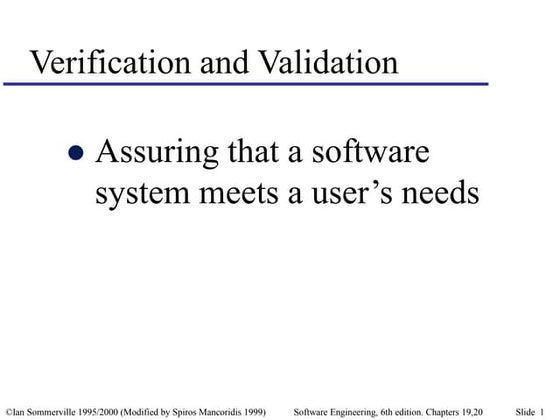 Verification and Validation

● Assuring that a software system meets a user's needs

©Ian Sommerville 1995/2000 (Modified by Spiros Mancoridis 1999) Software Engineering, 6th edition. Chapters 19,20 Slide 1